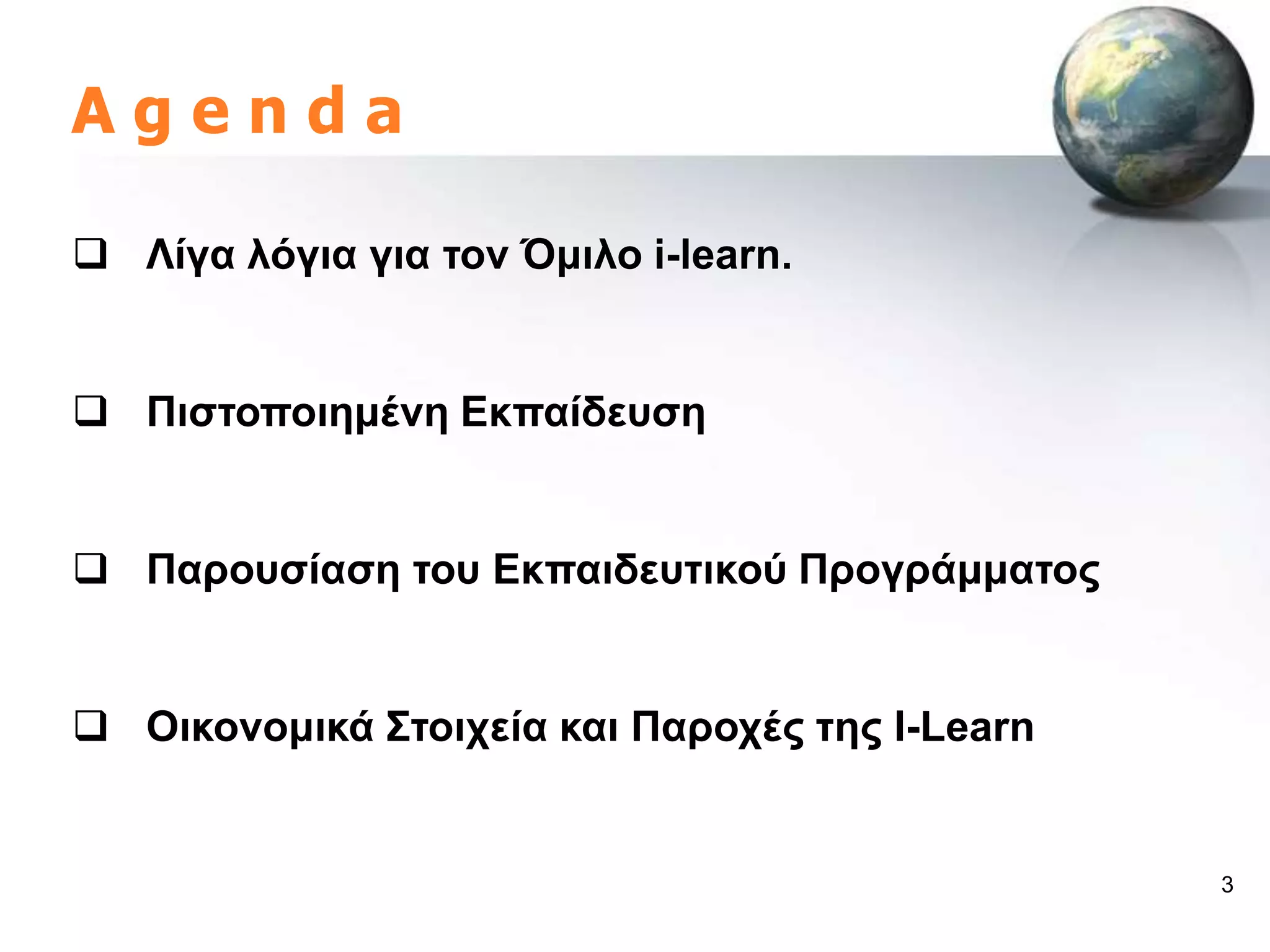 Agenda

❑ Λίγα λόγια για τον Όμιλο i-learn.

❑ Πιστοποιημένη Εκπαίδευση

❑ Παρουσίαση του Εκπαιδευτικού Προγράμματος

❑ Οικονομικά Στοιχεία και Παροχές της I-Learn

3